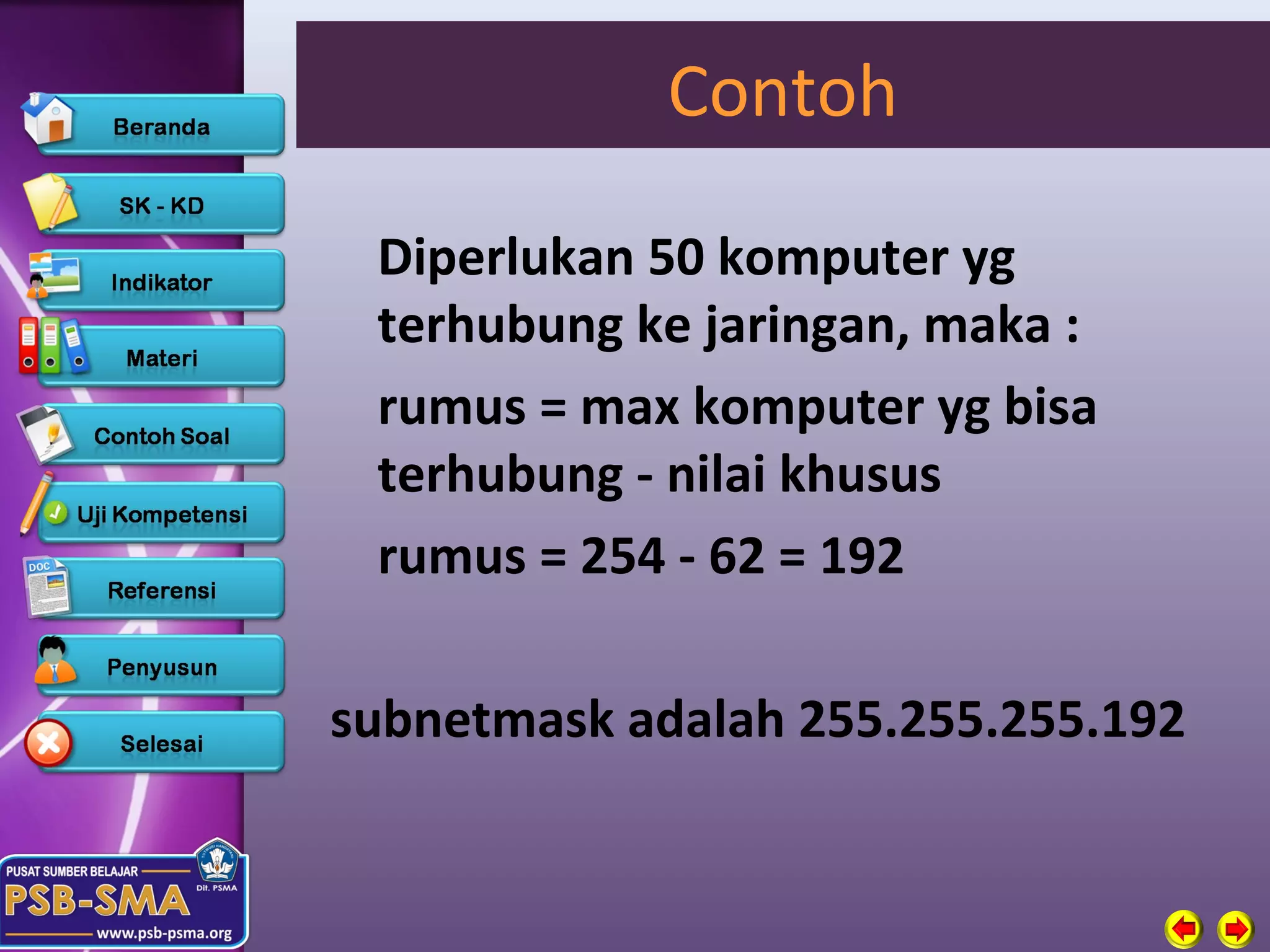 Beranda

SK - KD

Indikator

Materi

Contoh Soal

Uji Kompetensi

Referensi

Penyusun

Selesai

PUSAT SUMBER BELAJAR
PSB-SMA
Dit. PSMA
www.psb-psma.org

Contoh

Diperlukan 50 komputer yg terhubung ke jaringan, maka :

rumus = max komputer yg bisa terhubung - nilai khusus

rumus = 254 - 62 = 192

subnetmask adalah 255.255.255.192